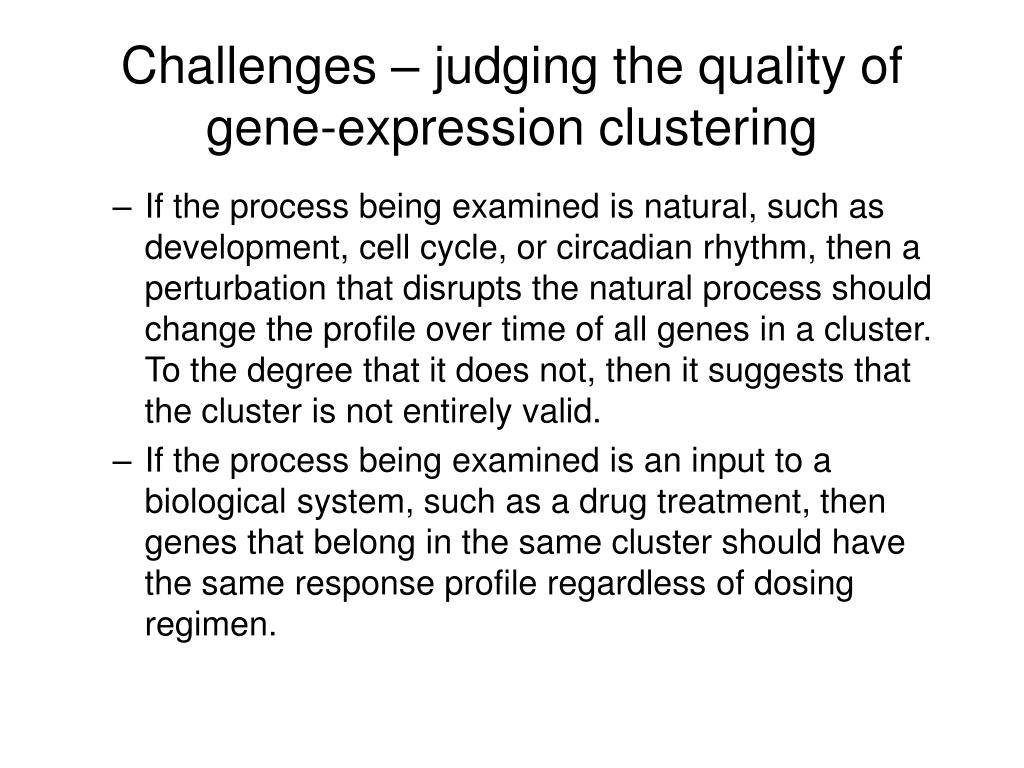 Challenges – judging the quality of gene-expression clustering

– If the process being examined is natural, such as development, cell cycle, or circadian rhythm, then a perturbation that disrupts the natural process should change the profile over time of all genes in a cluster. To the degree that it does not, then it suggests that the cluster is not entirely valid.

– If the process being examined is an input to a biological system, such as a drug treatment, then genes that belong in the same cluster should have the same response profile regardless of dosing regimen.